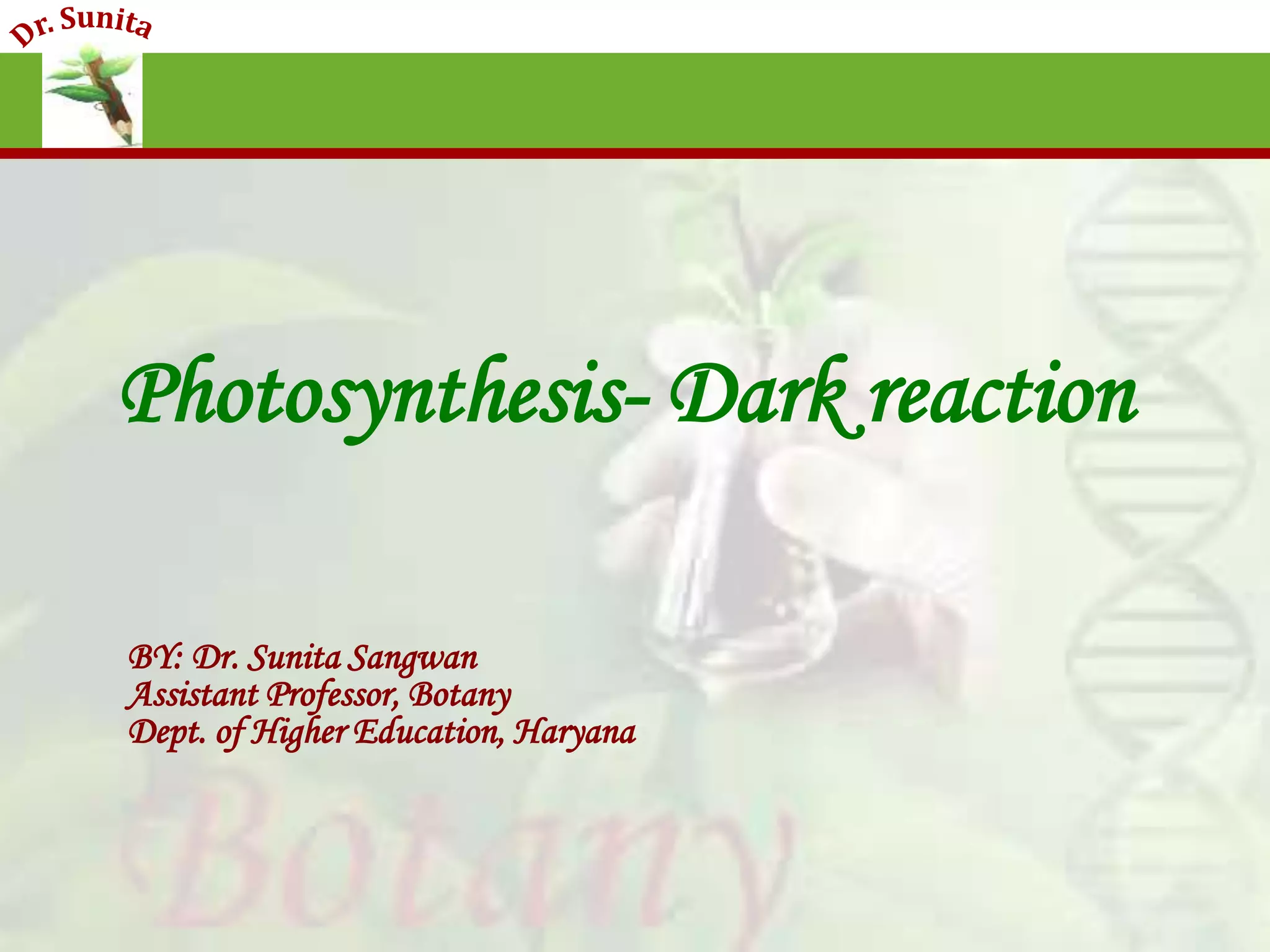 Dr. Sunita

Photosynthesis- Dark reaction

BY: Dr. Sunita Sangwan
Assistant Professor, Botany
Dept. of Higher Education, Haryana

Botany